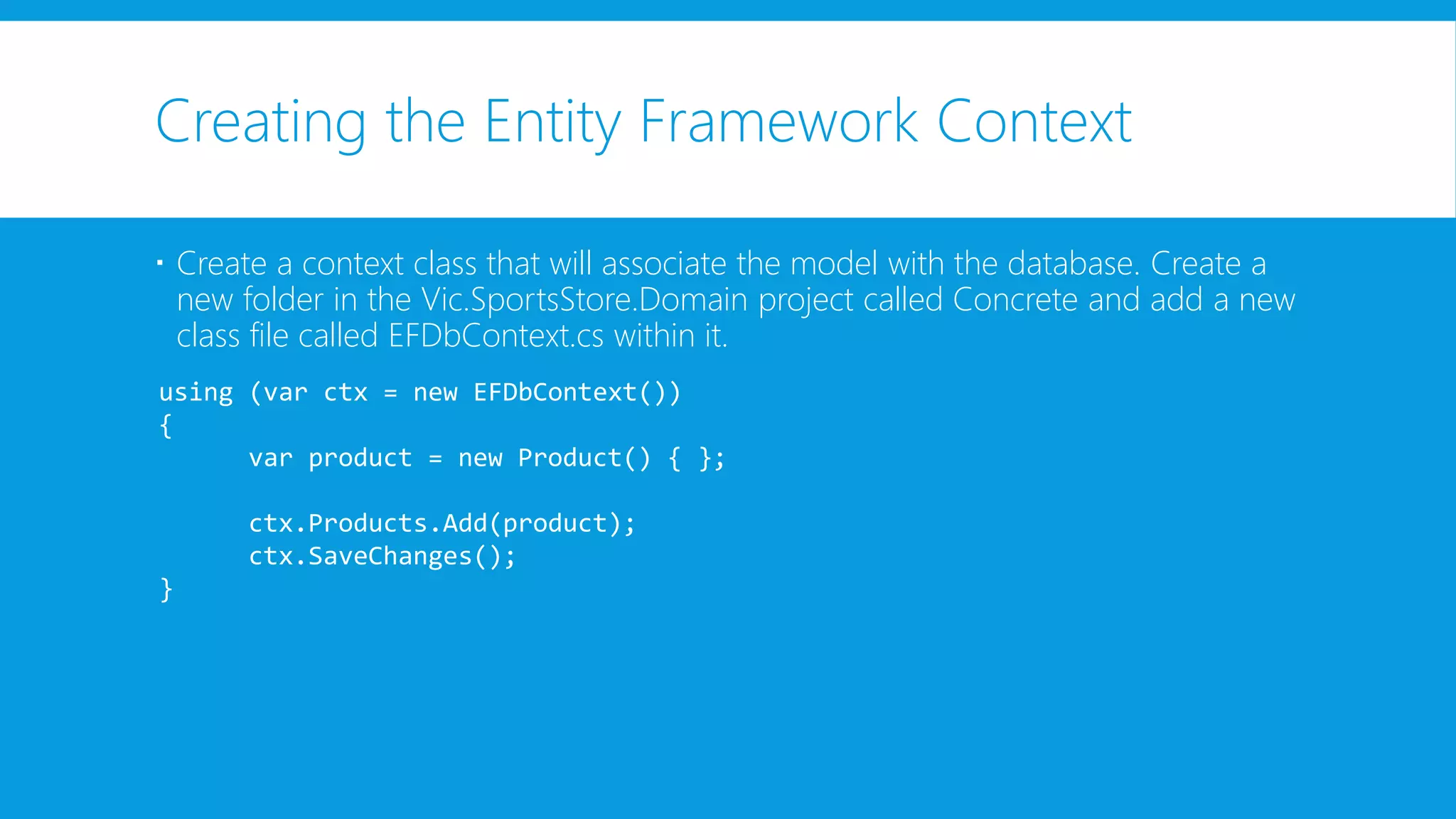 Creating the Entity Framework Context

▪ Create a context class that will associate the model with the database. Create a new folder in the Vic.SportsStore.Domain project called Concrete and add a new class file called EFDbContext.cs within it.

using (var ctx = new EFDbContext())
{
	var product = new Product() { };

	ctx.Products.Add(product);
	ctx.SaveChanges();
}